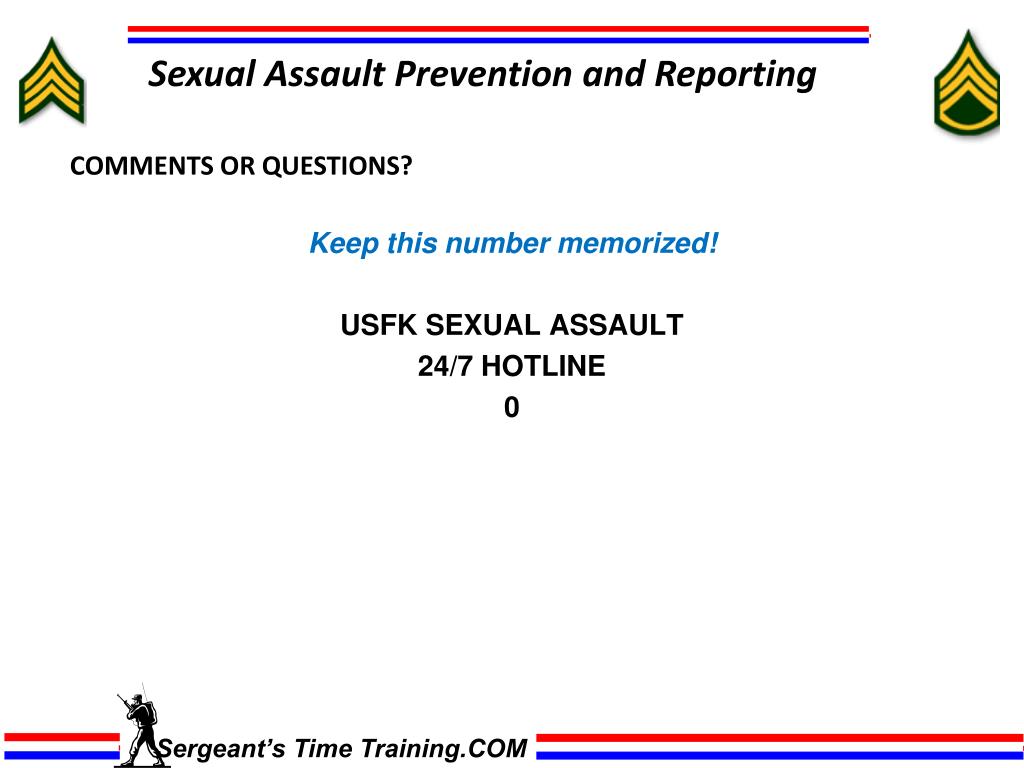 Sexual Assault Prevention and Reporting

COMMENTS OR QUESTIONS?

Keep this number memorized!

USFK SEXUAL ASSAULT
24/7 HOTLINE
0

Sergeant's Time Training.COM